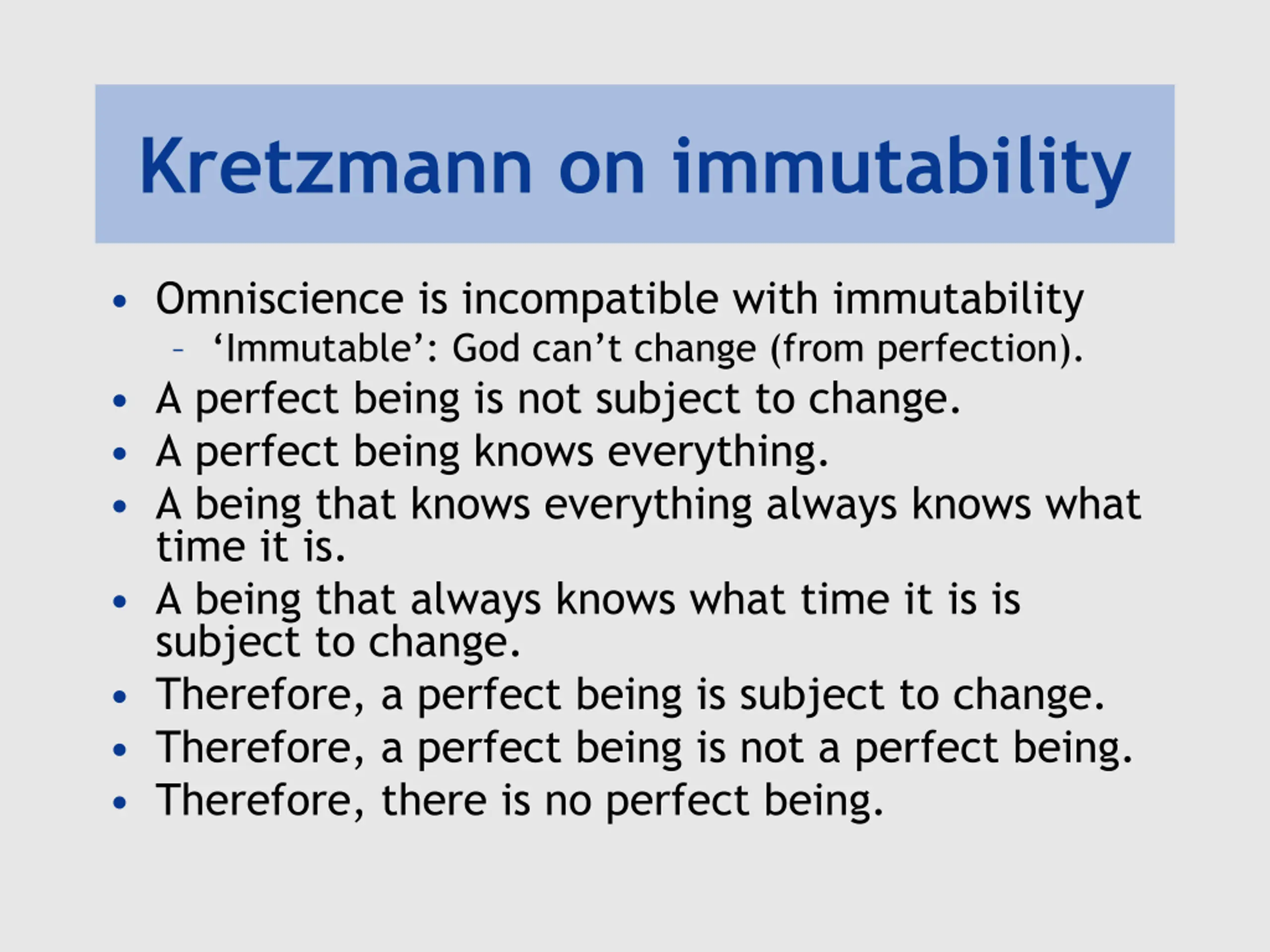 Kretzmann on immutability

• Omniscience is incompatible with immutability
  – ‘Immutable’: God can’t change (from perfection).
• A perfect being is not subject to change.
• A perfect being knows everything.
• A being that knows everything always knows what time it is.
• A being that always knows what time it is is subject to change.
• Therefore, a perfect being is subject to change.
• Therefore, a perfect being is not a perfect being.
• Therefore, there is no perfect being.